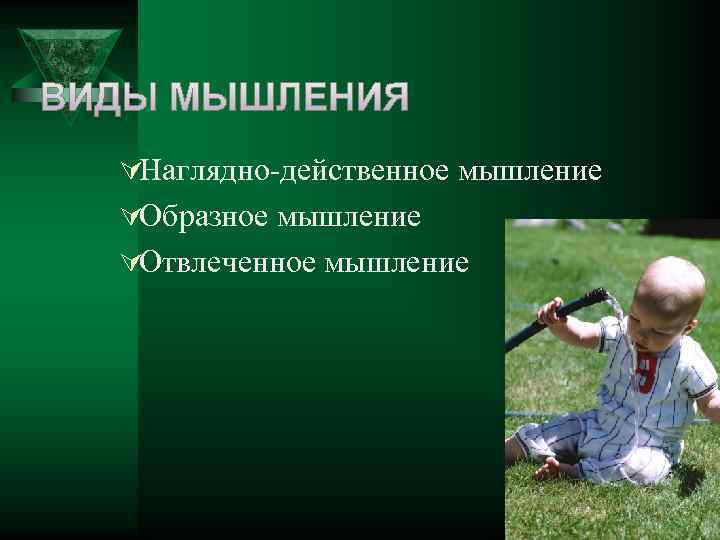 ВИДЫ МЫШЛЕНИЯ

Наглядно-действенное мышление

Образное мышление

Отвлеченное мышление

9